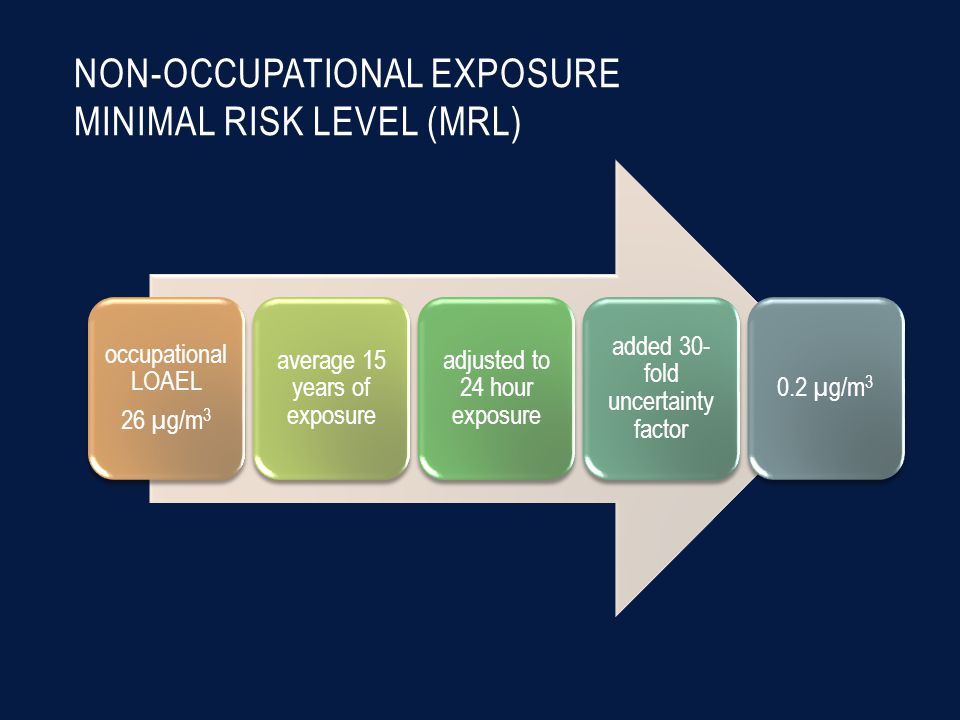 NON-OCCUPATIONAL EXPOSURE
MINIMAL RISK LEVEL (MRL)

occupational LOAEL
26 µg/m$^3$

average 15 years of exposure

adjusted to 24 hour exposure

added 30-fold uncertainty factor

0.2 µg/m$^3$